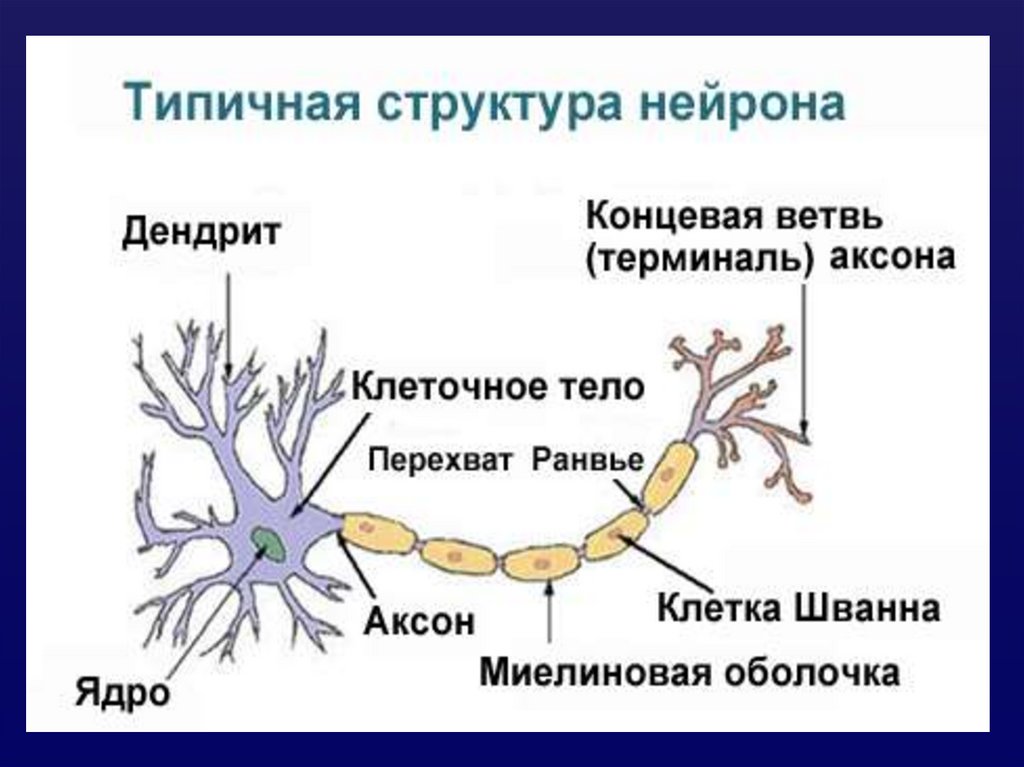 Типичная структура нейрона

Дендрит

Концевая ветвь (терминаль) аксона

Клеточное тело

Перехват Ранвье

Аксон

Клетка Шванна

Миелиновая оболочка

Ядро